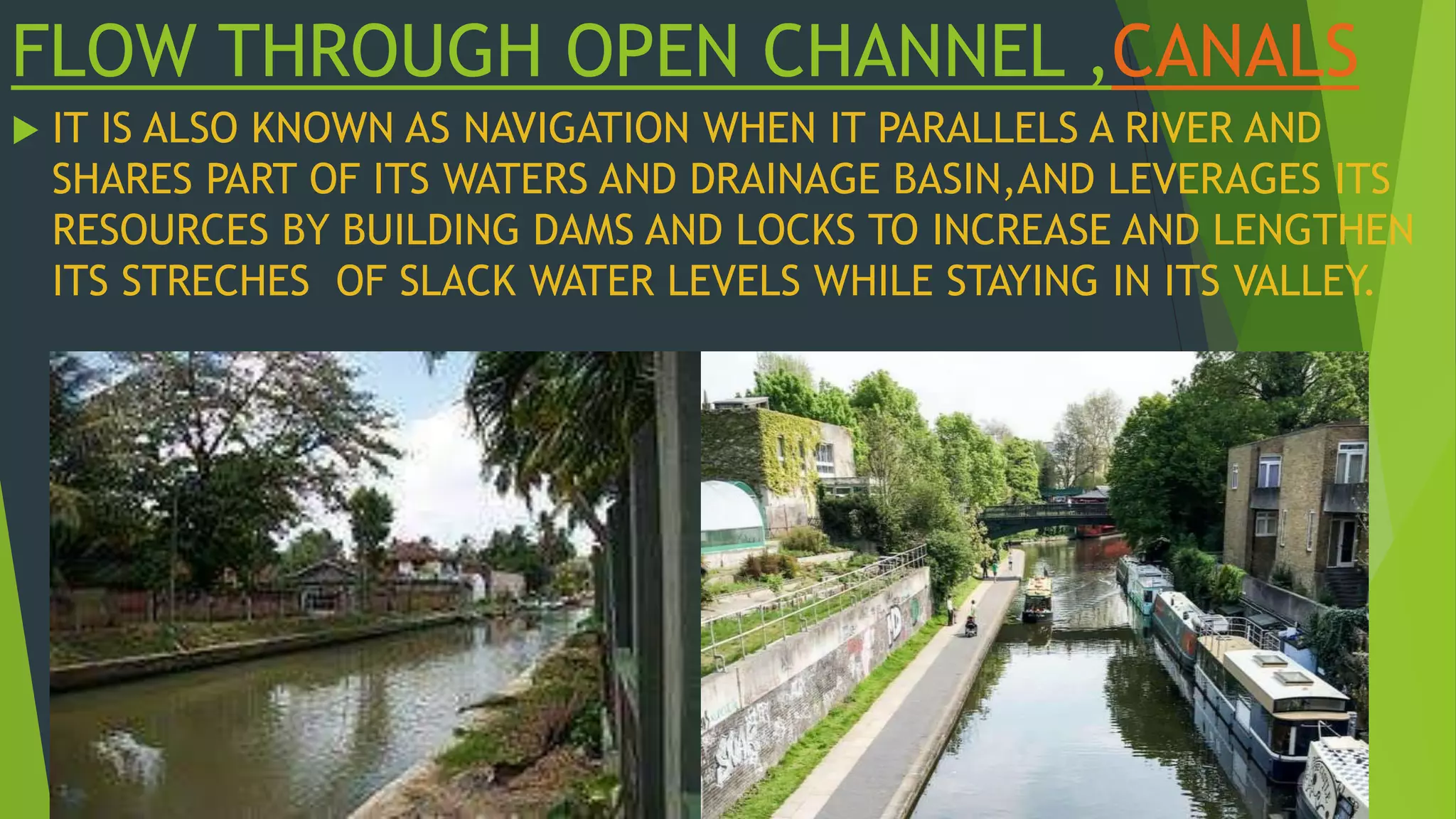 FLOW THROUGH OPEN CHANNEL ,CANALS

IT IS ALSO KNOWN AS NAVIGATION WHEN IT PARALLELS A RIVER AND SHARES PART OF ITS WATERS AND DRAINAGE BASIN,AND LEVERAGES ITS RESOURCES BY BUILDING DAMS AND LOCKS TO INCREASE AND LENGTHEN ITS STRECHES OF SLACK WATER LEVELS WHILE STAYING IN ITS VALLEY.